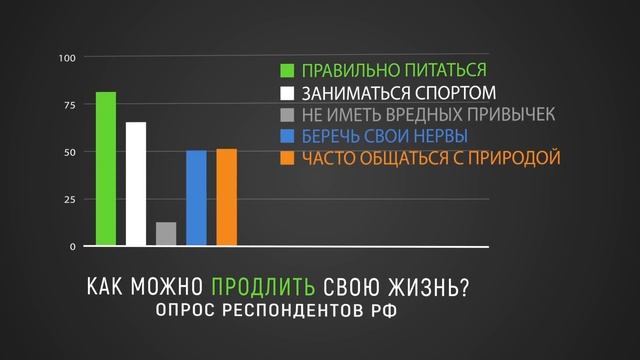 100
75
50
25
0

ПРАВИЛЬНО ПИТАТЬСЯ
ЗАНИМАТЬСЯ СПОРТОМ
НЕ ИМЕТЬ ВРЕДНЫХ ПРИВЫЧЕК
БЕРЕЧЬ СВОИ НЕРВЫ
ЧАСТО ОБЩАТЬСЯ С ПРИРОДОЙ

КАК МОЖНО ПРОДЛИТЬ СВОЮ ЖИЗНЬ?
ОПРОС РЕСПОНДЕНТОВ РФ